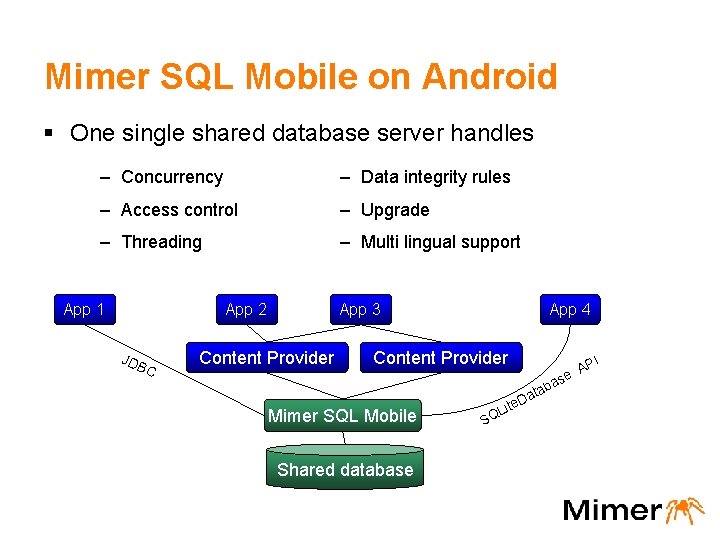 Mimer SQL Mobile on Android

▪ One single shared database server handles

– Concurrency
– Access control
– Threading

– Data integrity rules
– Upgrade
– Multi lingual support

App 1
App 2
App 3
App 4
Content Provider
Content Provider
JDBC
SQLiteDatabase API
Mimer SQL Mobile
Shared database

Mimer